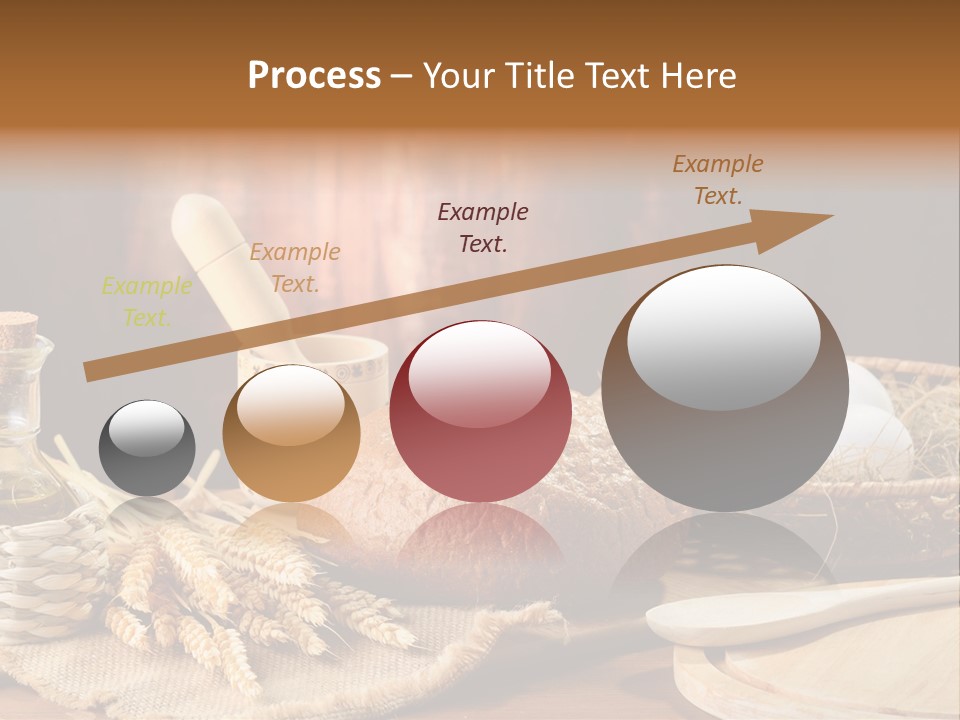 Process – Your Title Text Here

Example Text.

Example Text.

Example Text.

Example Text.